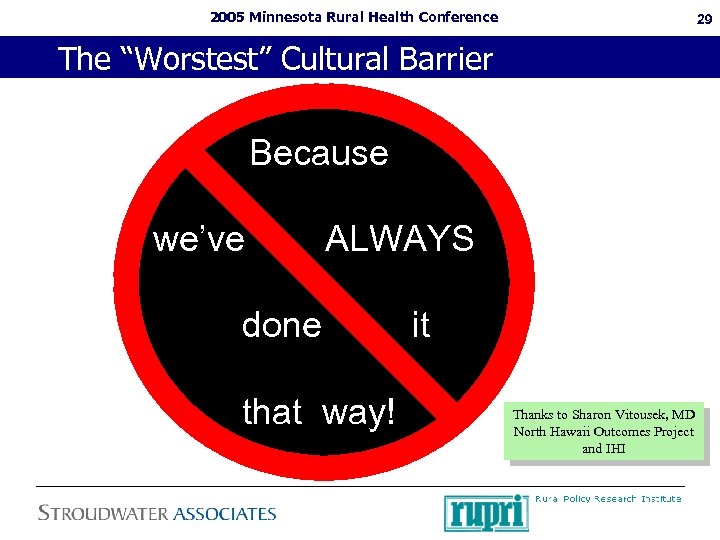 2005 Minnesota Rural Health Conference

29

The “Worstest” Cultural Barrier

Because

we’ve ALWAYS

done it

that way!

Thanks to Sharon Vitousek, MD
North Hawaii Outcomes Project
and IHI

STROUDWATER ASSOCIATES

rupri

Rural Policy Research Institute